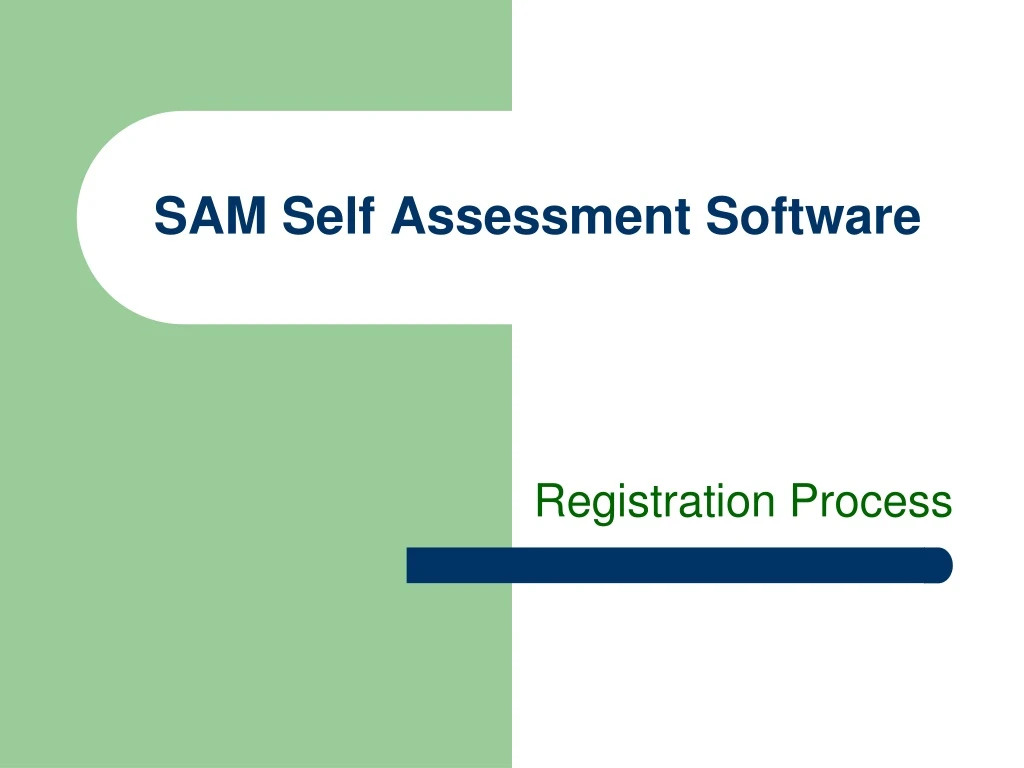 SAM Self Assessment Software

Registration Process